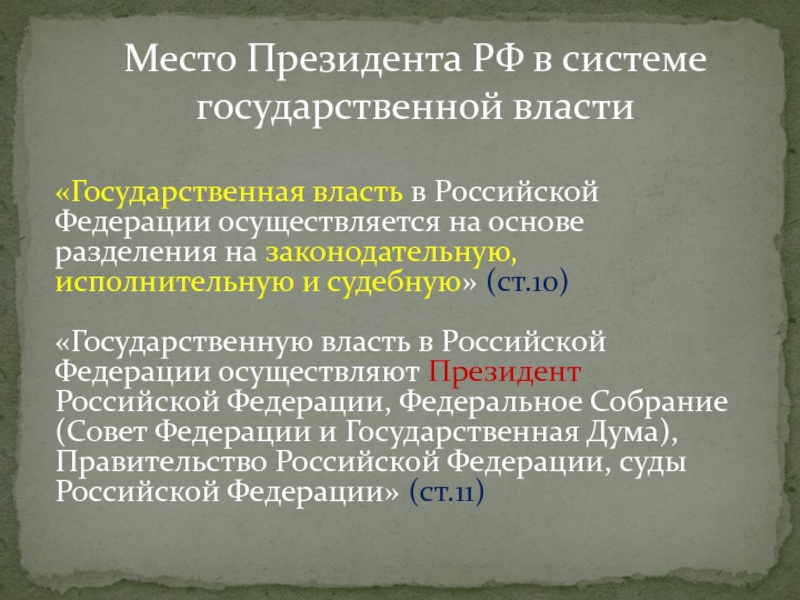 Место Президента РФ в системе государственной власти

«Государственная власть в Российской Федерации осуществляется на основе разделения на законодательную, исполнительную и судебную» (ст.10)

«Государственную власть в Российской Федерации осуществляют Президент Российской Федерации, Федеральное Собрание (Совет Федерации и Государственная Дума), Правительство Российской Федерации, суды Российской Федерации» (ст.11)